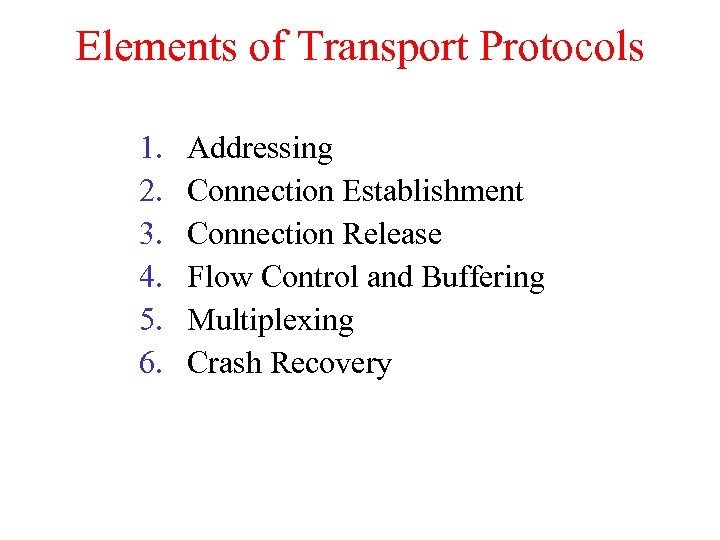 Elements of Transport Protocols

1. Addressing
2. Connection Establishment
3. Connection Release
4. Flow Control and Buffering
5. Multiplexing
6. Crash Recovery